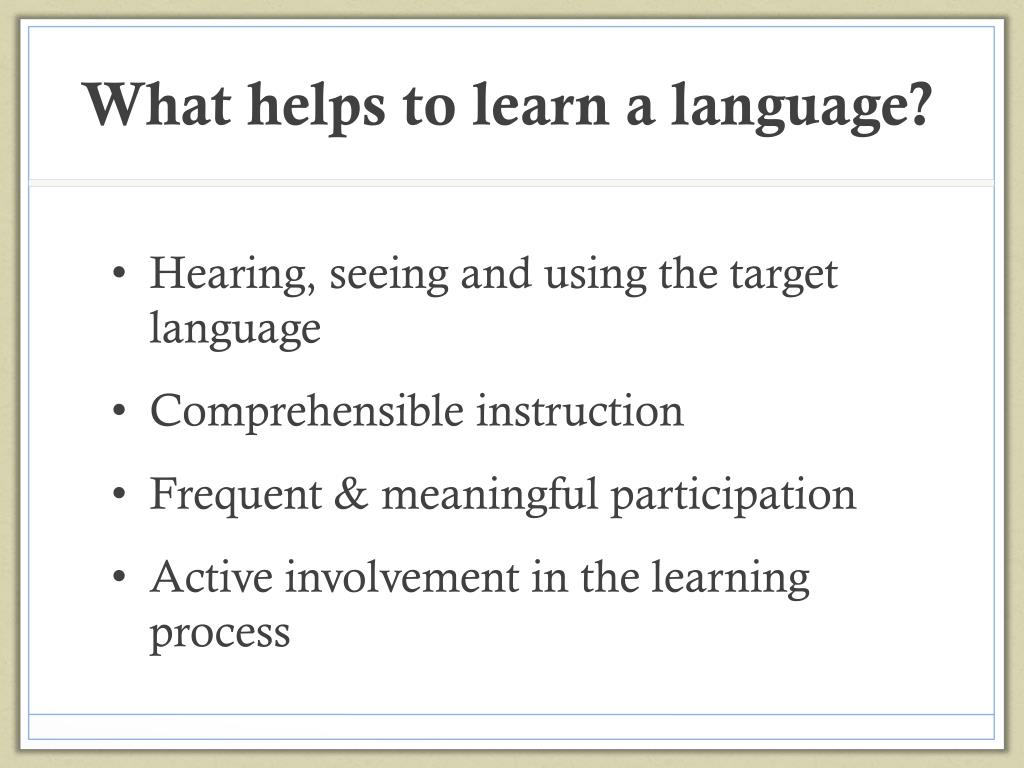 What helps to learn a language?

• Hearing, seeing and using the target language

• Comprehensible instruction

• Frequent & meaningful participation

• Active involvement in the learning process